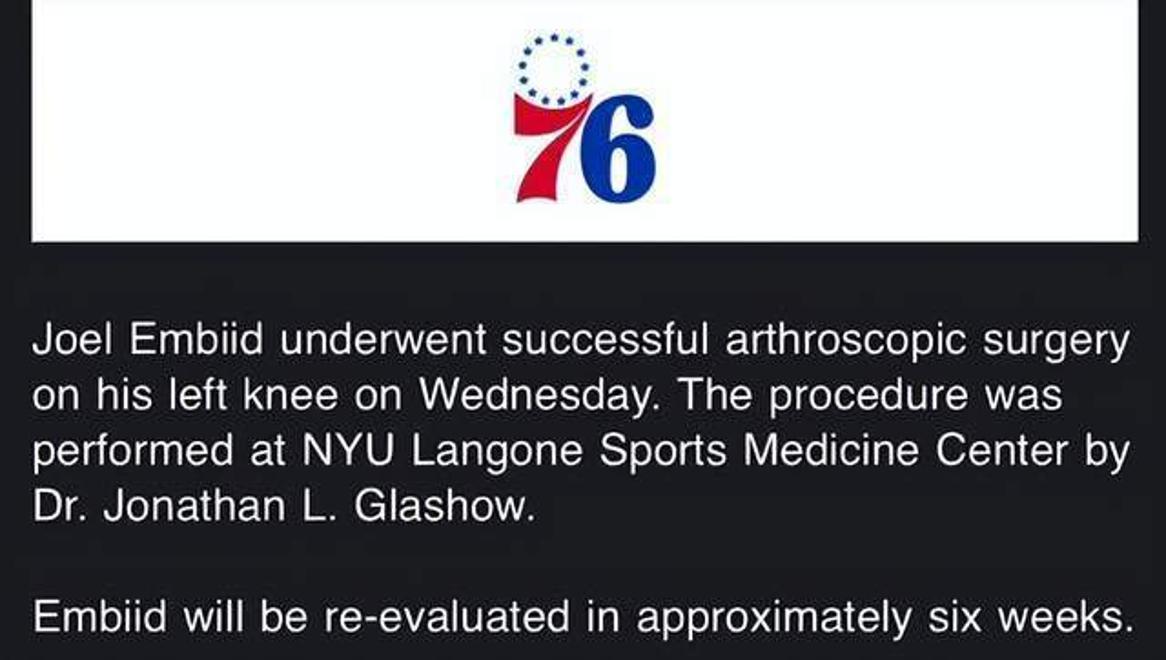 76

Joel Embiid underwent successful arthroscopic surgery on his left knee on Wednesday. The procedure was performed at NYU Langone Sports Medicine Center by Dr. Jonathan L. Glashow.

Embiid will be re-evaluated in approximately six weeks.